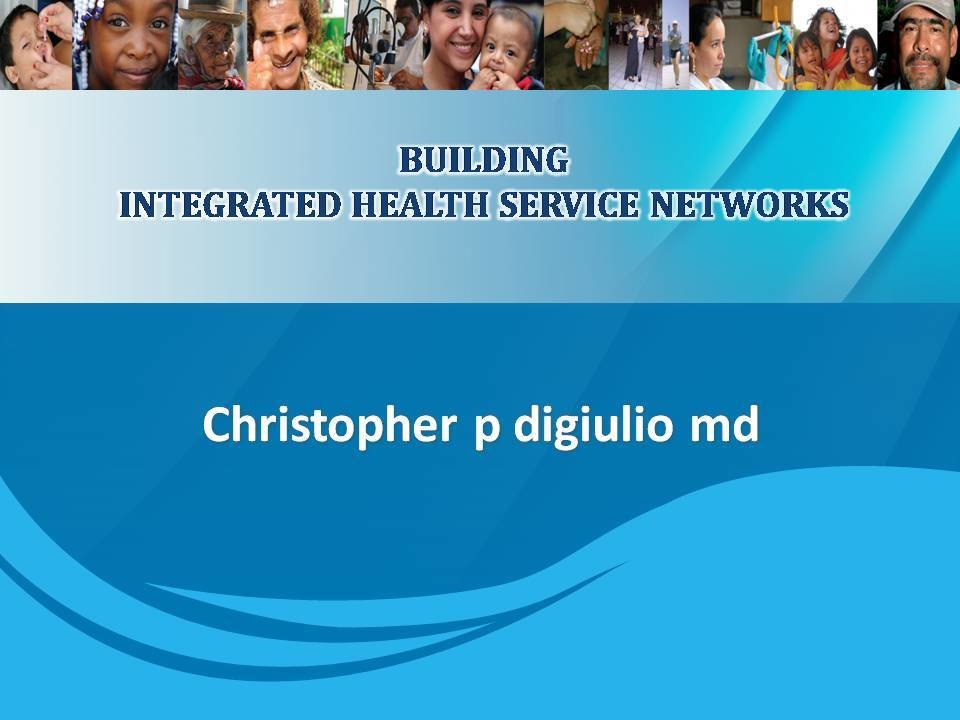 BUILDING
INTEGRATED HEALTH SERVICE NETWORKS

Christopher p digiulio md